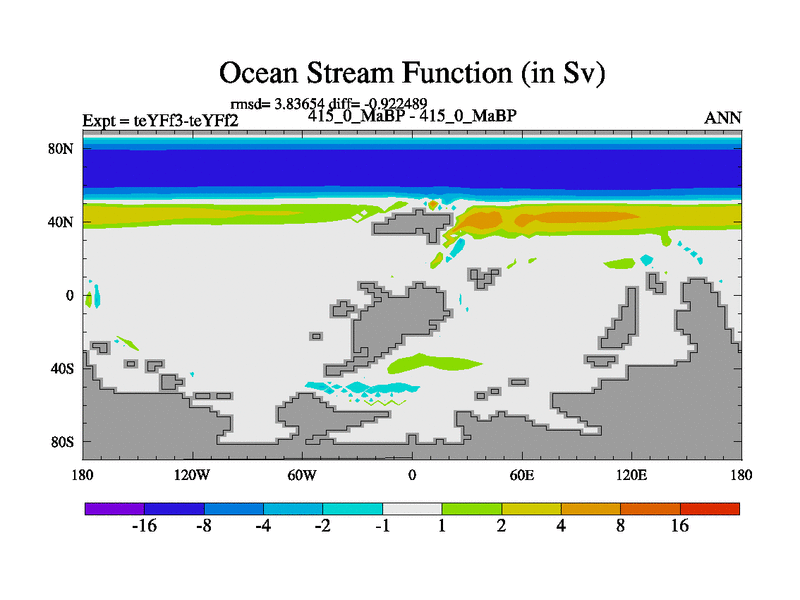 Ocean Stream Function (in Sv)

rmsd= 3.83654 diff= -0.922489

Expt = teYFf3-teYFf2

415_0_MaBP - 415_0_MaBP

ANN

80N

40N

0

40S

80S

180

120W

60W

0

60E

120E

180

-16

-8

-4

-2

-1

1

2

4

8

16